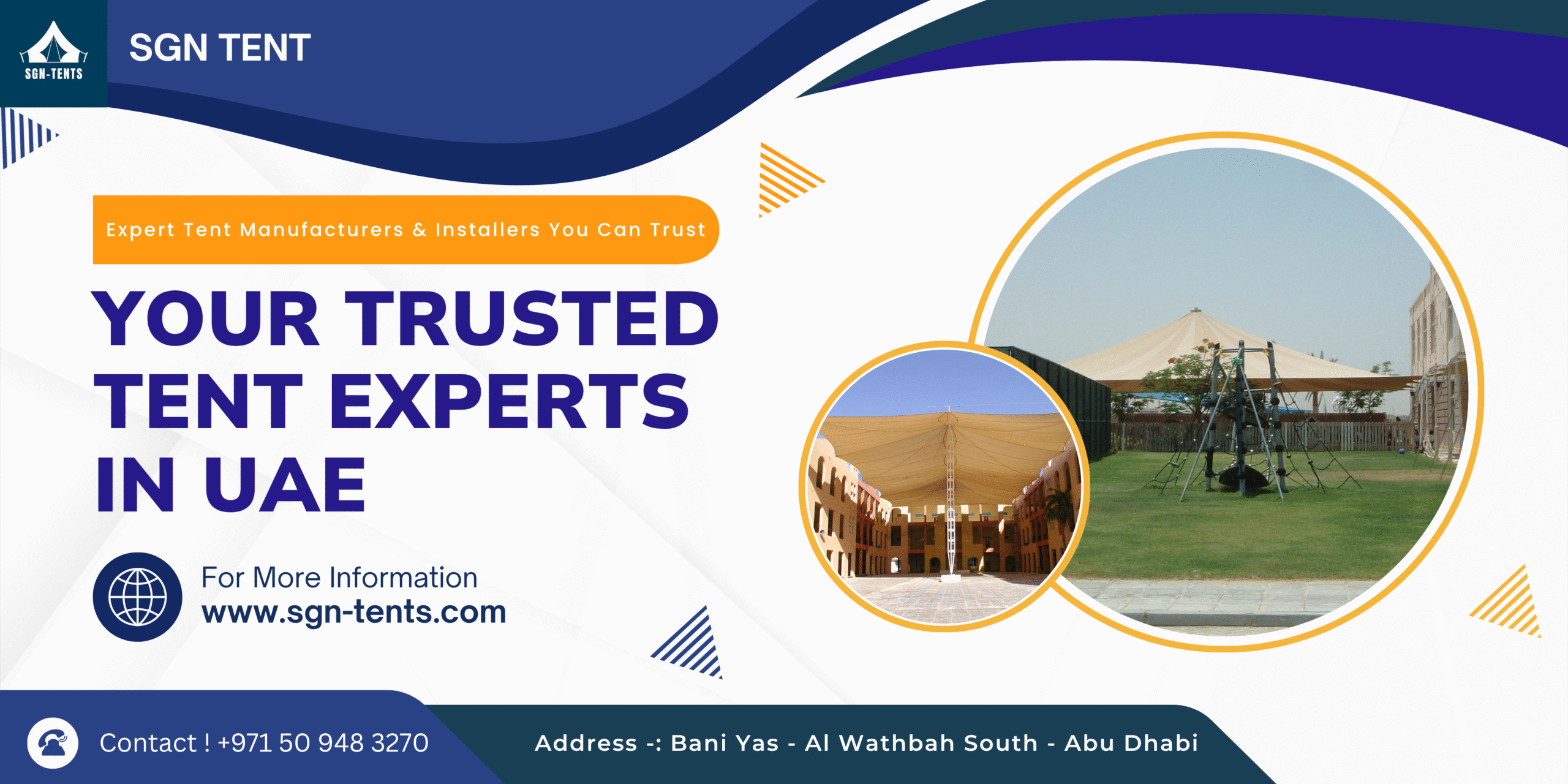 SGN-TENTS

SGN TENT

Expert Tent Manufacturers & Installers You Can Trust

YOUR TRUSTED TENT EXPERTS IN UAE

For More Information
www.sgn-tents.com

Contact ! +971 50 948 3270

Address -: Bani Yas - Al Wathbah South - Abu Dhabi